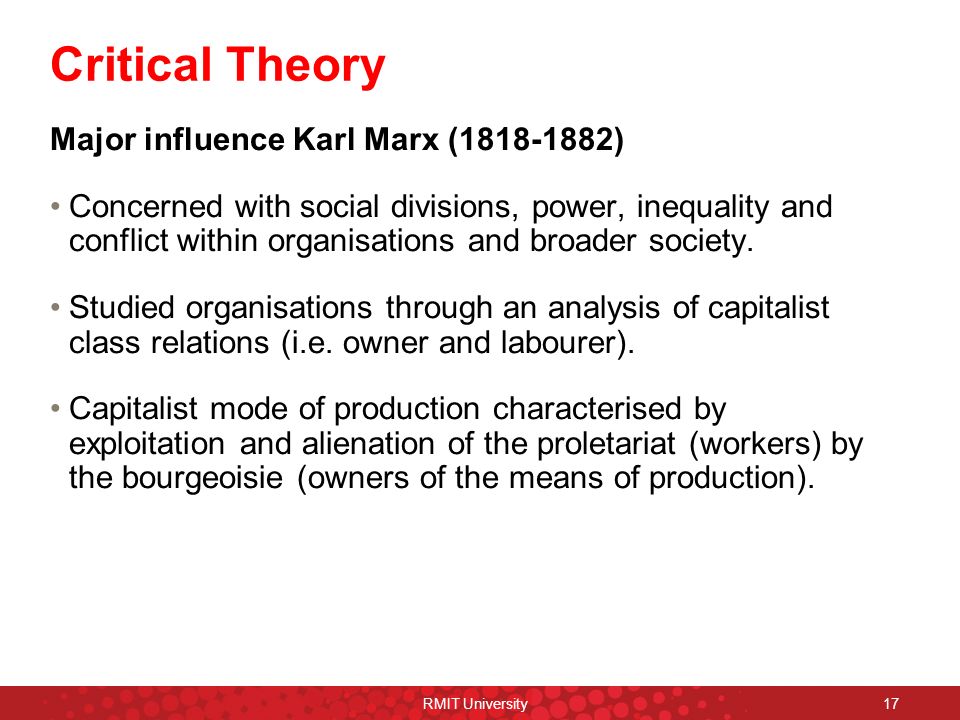 Critical Theory

Major influence Karl Marx (1818-1882)

• Concerned with social divisions, power, inequality and conflict within organisations and broader society.

• Studied organisations through an analysis of capitalist class relations (i.e. owner and labourer).

• Capitalist mode of production characterised by exploitation and alienation of the proletariat (workers) by the bourgeoisie (owners of the means of production).

RMIT University 17